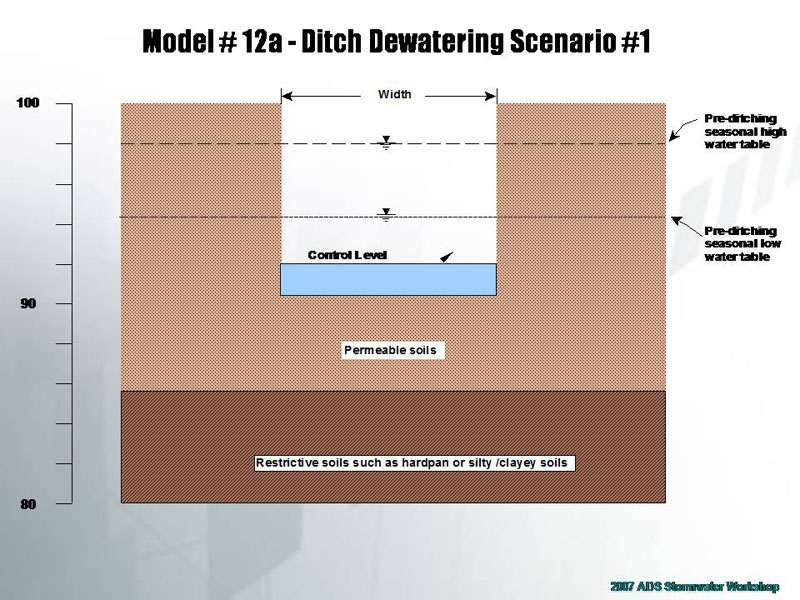 Model # 12a - Ditch Dewatering Scenario #1

100

90

80

Width

Pre-ditching seasonal high water table

Pre-ditching seasonal low water table

Control Level

Permeable soils

Restrictive soils such as hardpan or silty /clayey soils

2007 ADS Stormwater Workshop